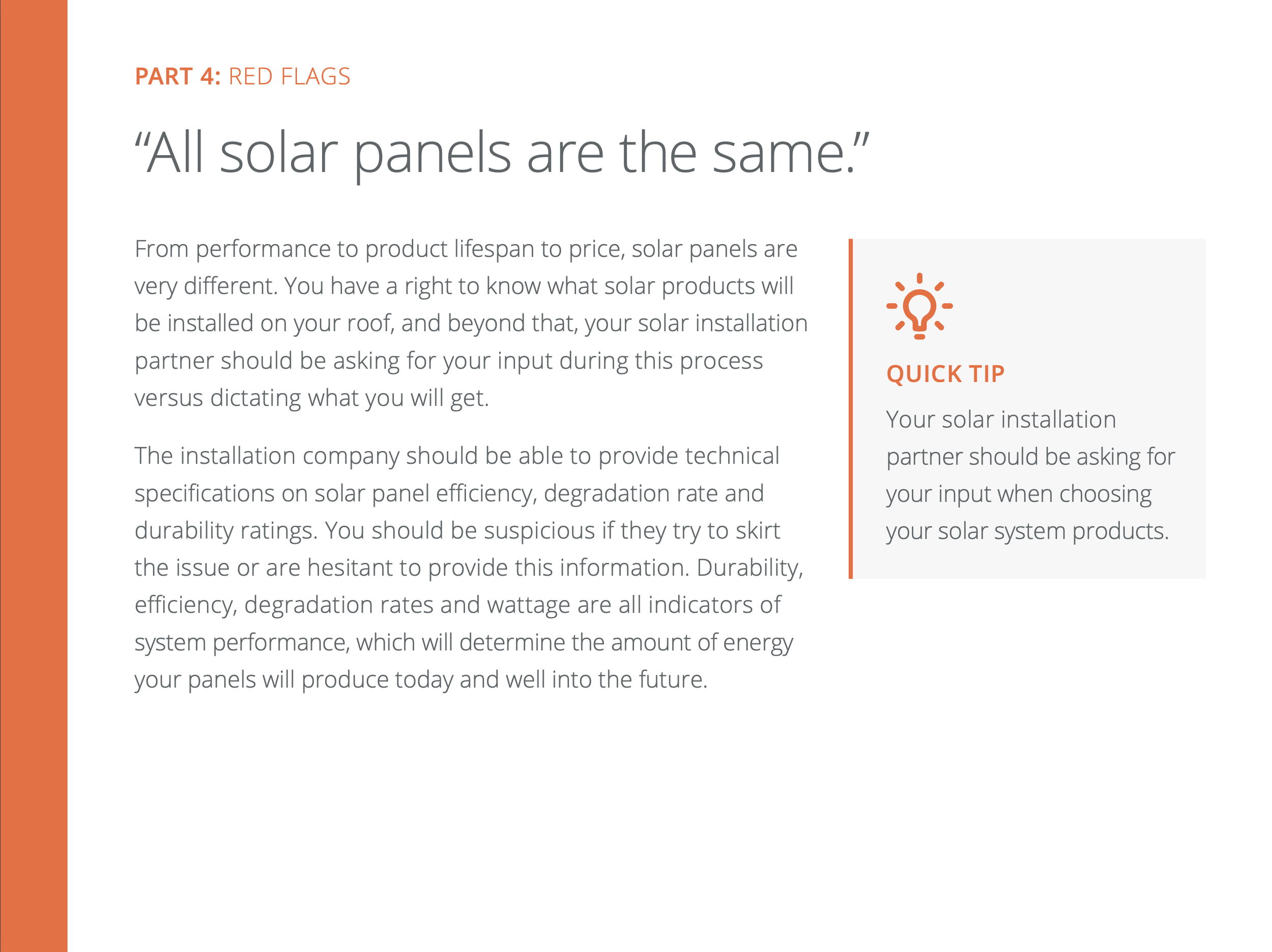 PART 4: RED FLAGS

“All solar panels are the same.”

From performance to product lifespan to price, solar panels are very different. You have a right to know what solar products will be installed on your roof, and beyond that, your solar installation partner should be asking for your input during this process versus dictating what you will get.

The installation company should be able to provide technical specifications on solar panel efficiency, degradation rate and durability ratings. You should be suspicious if they try to skirt the issue or are hesitant to provide this information. Durability, efficiency, degradation rates and wattage are all indicators of system performance, which will determine the amount of energy your panels will produce today and well into the future.

QUICK TIP

Your solar installation partner should be asking for your input when choosing your solar system products.